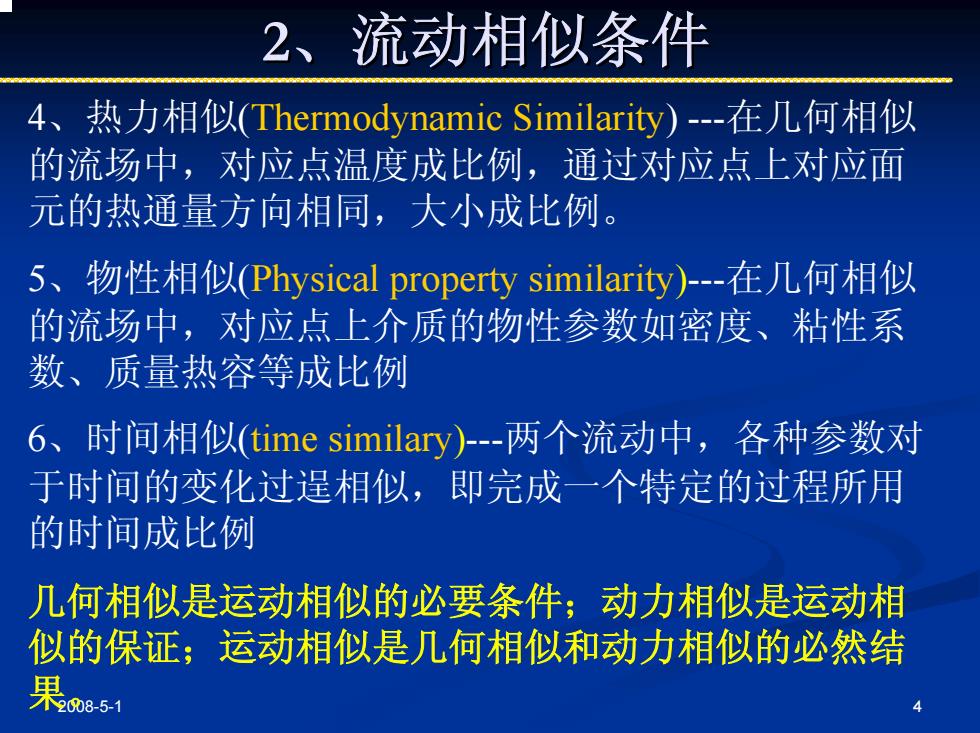 2、流动相似条件

4、热力相似(Thermodynamic Similarity) ---在几何相似的流场中，对应点温度成比例，通过对应点上对应面元的热通量方向相同，大小成比例。

5、物性相似(Physical property similarity)---在几何相似的流场中，对应点上介质的物性参数如密度、粘性系数、质量热容等成比例

6、时间相似(time similary)---两个流动中，各种参数对于时间的变化过逞相似，即完成一个特定的过程所用的时间成比例

几何相似是运动相似的必要条件；动力相似是运动相似的保证；运动相似是几何相似和动力相似的必然结果。

2008-5-1

4